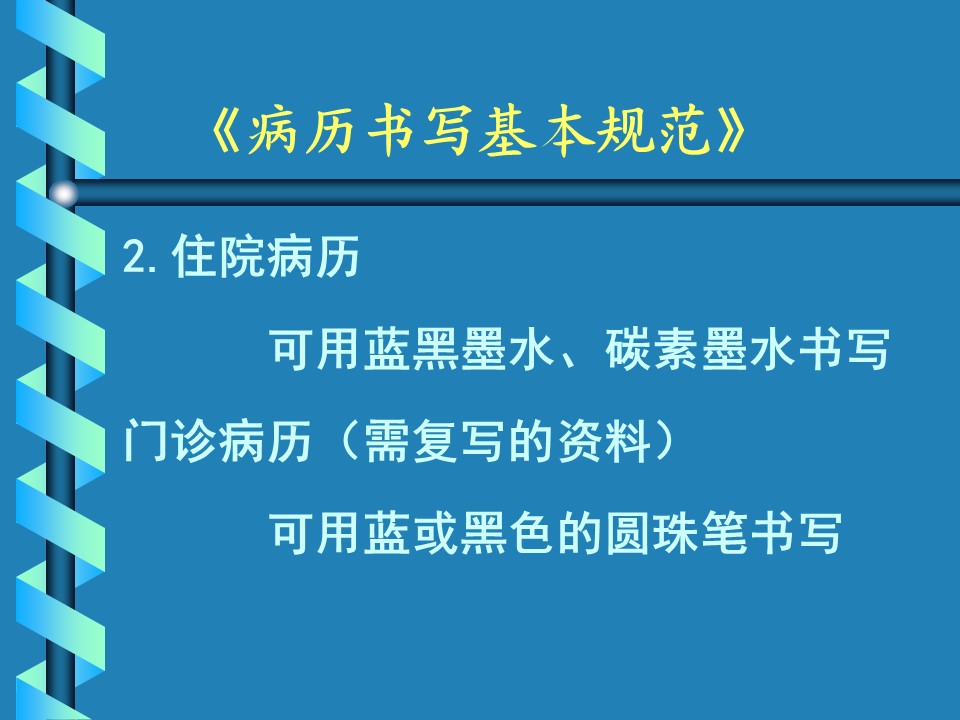 《病历书写基本规范》

2. 住院病历

可用蓝黑墨水、碳素墨水书写

门诊病历（需复写的资料）

可用蓝或黑色的圆珠笔书写